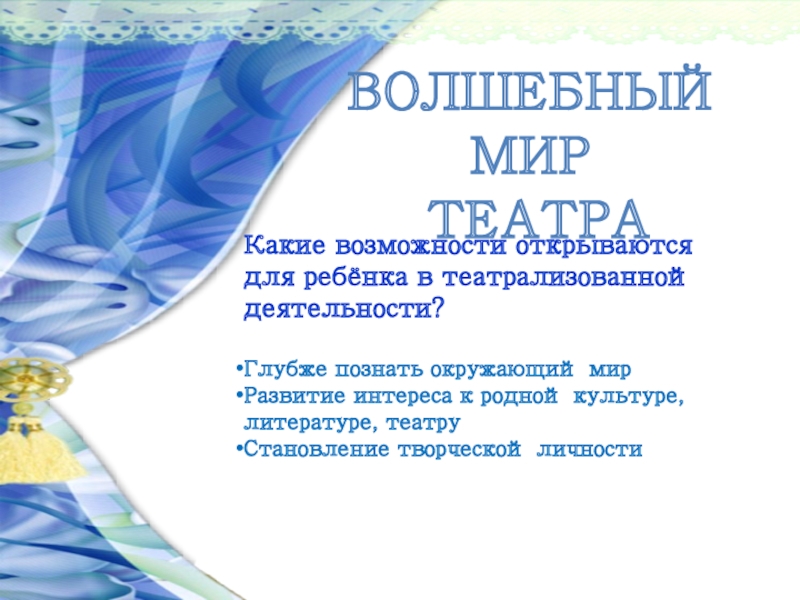 ВОЛШЕБНЫЙ МИР ТЕАТРА

Какие возможности открываются для ребёнка в театрализованной деятельности?

•Глубже познать окружающий мир
•Развитие интереса к родной культуре, литературе, театру
•Становление творческой личности